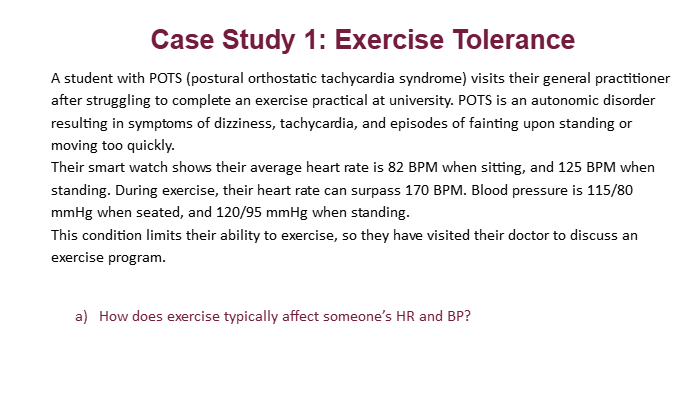 Case Study 1: Exercise Tolerance

A student with POTS (postural orthostatic tachycardia syndrome) visits their general practitioner after struggling to complete an exercise practical at university. POTS is an autonomic disorder resulting in symptoms of dizziness, tachycardia, and episodes of fainting upon standing or moving too quickly.
Their smart watch shows their average heart rate is 82 BPM when sitting, and 125 BPM when standing. During exercise, their heart rate can surpass 170 BPM. Blood pressure is 115/80 mmHg when seated, and 120/95 mmHg when standing.
This condition limits their ability to exercise, so they have visited their doctor to discuss an exercise program.

a) How does exercise typically affect someone's HR and BP?